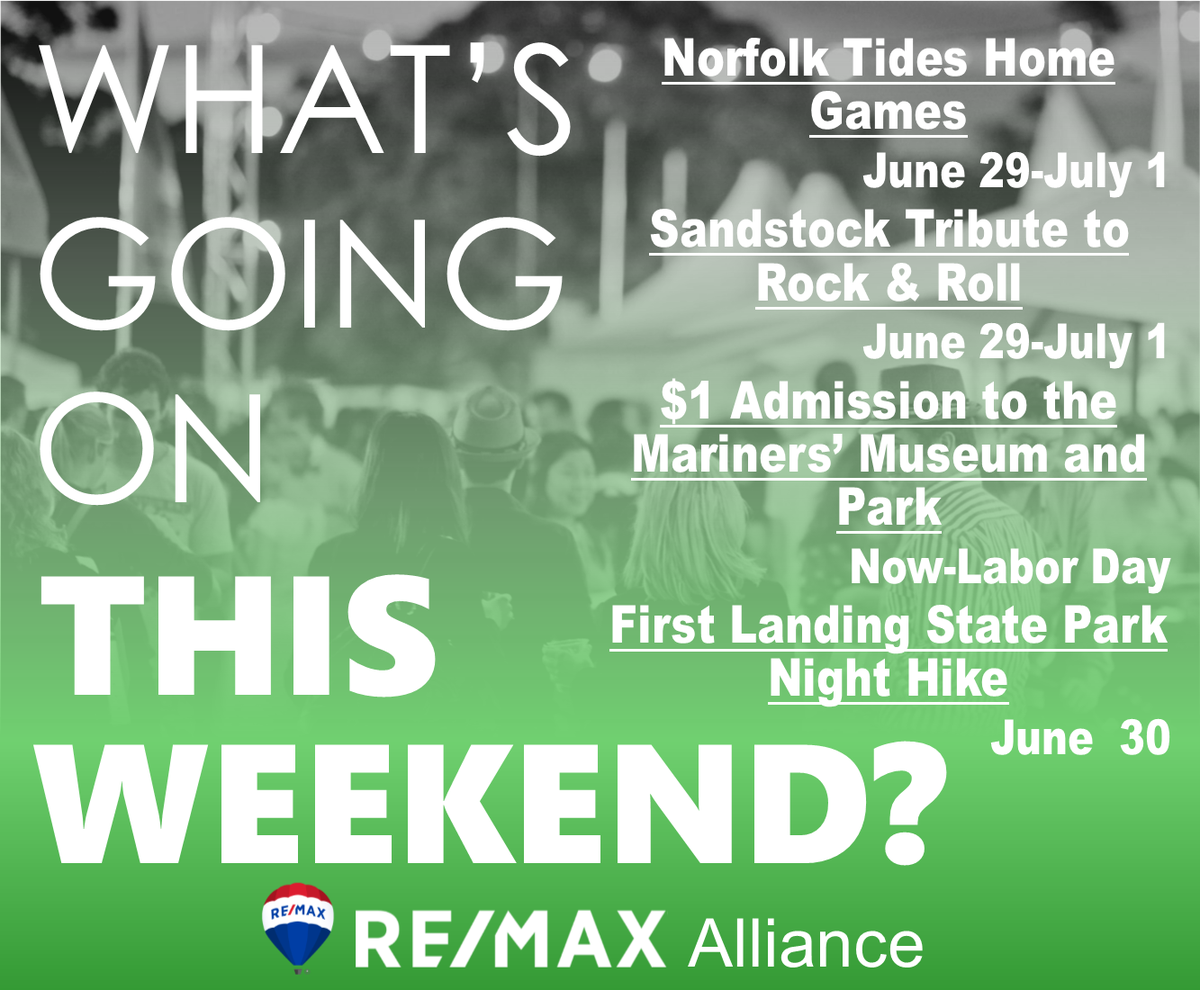 WHAT'S GOING ON THIS WEEKEND?

Norfolk Tides Home Games
June 29-July 1

Sandstock Tribute to Rock & Roll
June 29-July 1

$1 Admission to the Mariners' Museum and Park
Now-Labor Day

First Landing State Park Night Hike
June 30

RE/MAX

RE/MAX Alliance